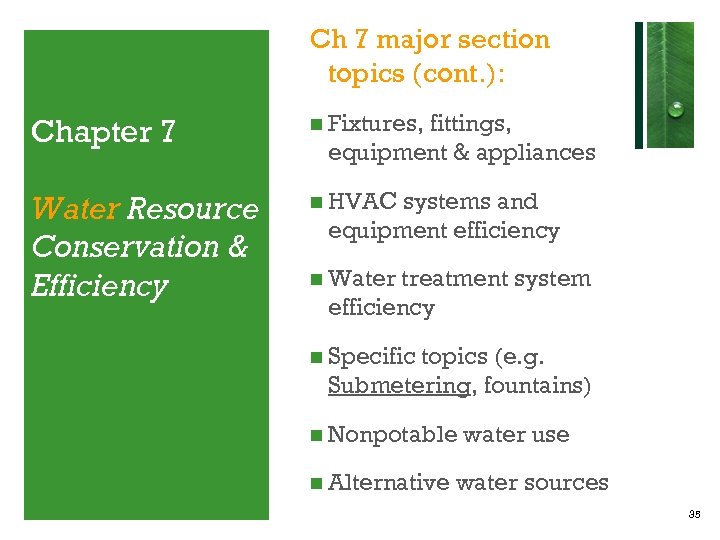 Chapter 7

Water Resource Conservation & Efficiency

Ch 7 major section topics (cont.):

Fixtures, fittings, equipment & appliances

HVAC systems and equipment efficiency

Water treatment system efficiency

Specific topics (e.g. Submetering, fountains)

Nonpotable water use

Alternative water sources

35